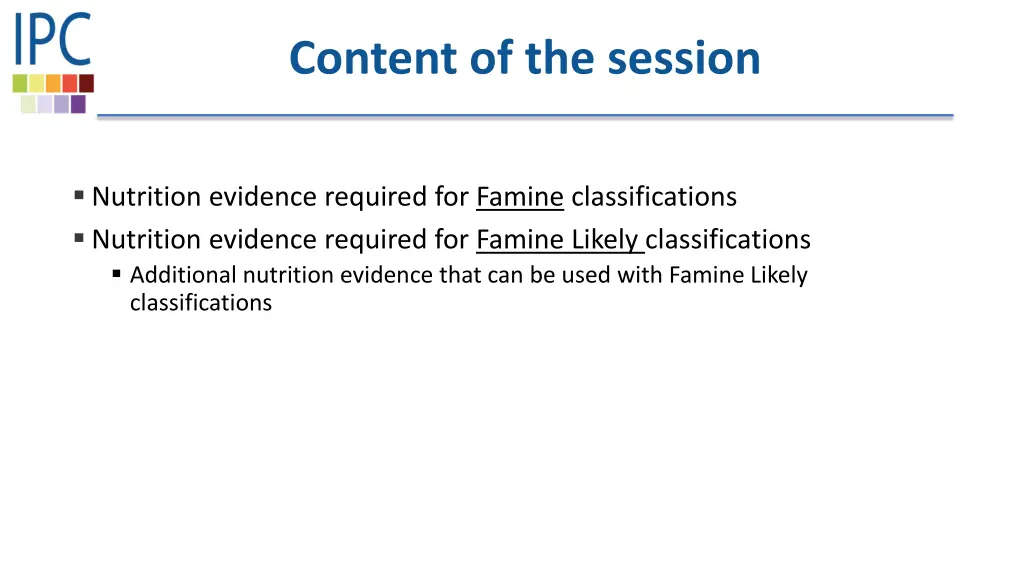 IPC

Content of the session

▪ Nutrition evidence required for Famine classifications
▪ Nutrition evidence required for Famine Likely classifications
▪ Additional nutrition evidence that can be used with Famine Likely classifications